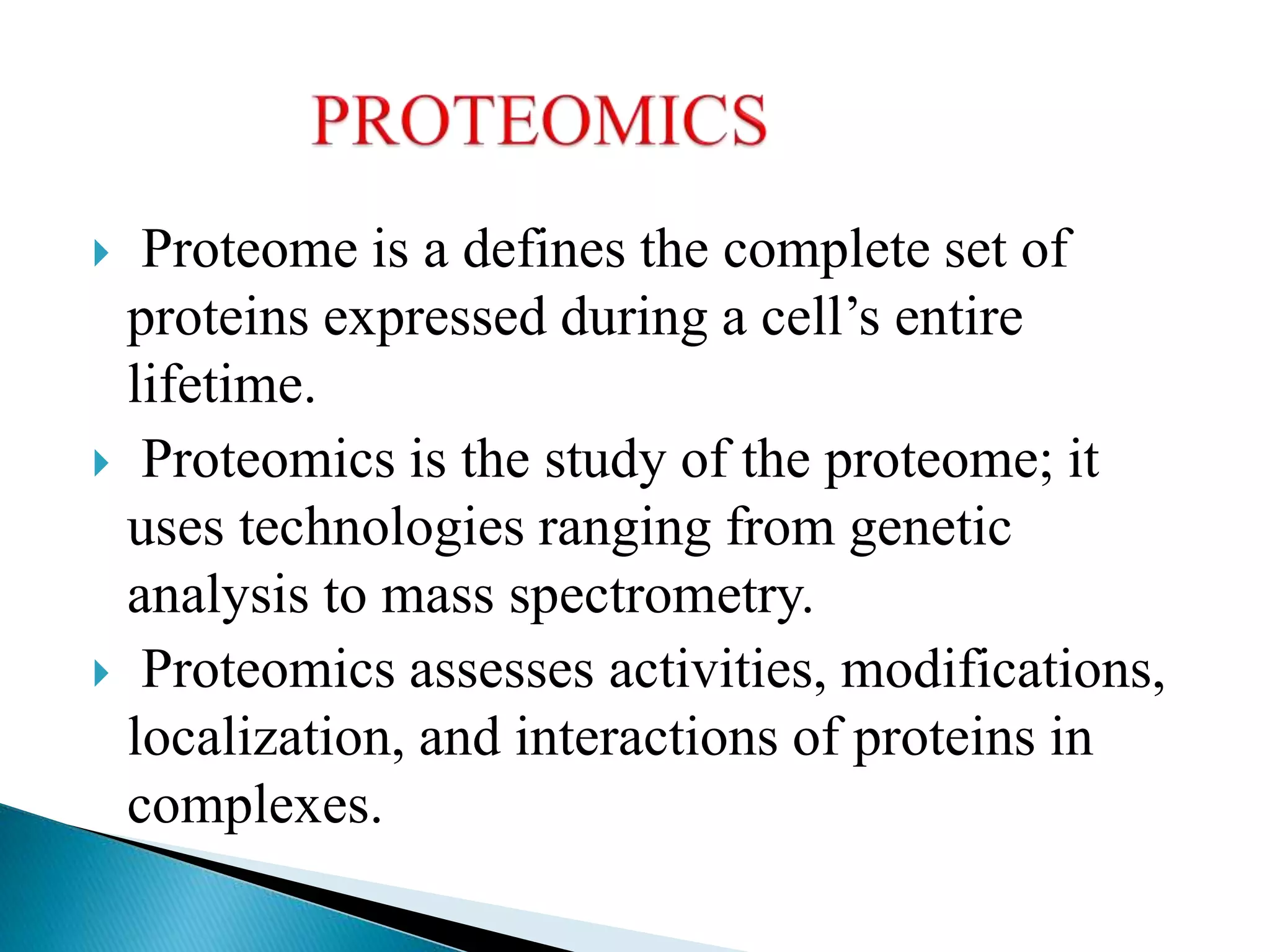 PROTEOMICS

Proteome is a defines the complete set of proteins expressed during a cell’s entire lifetime.

Proteomics is the study of the proteome; it uses technologies ranging from genetic analysis to mass spectrometry.

Proteomics assesses activities, modifications, localization, and interactions of proteins in complexes.